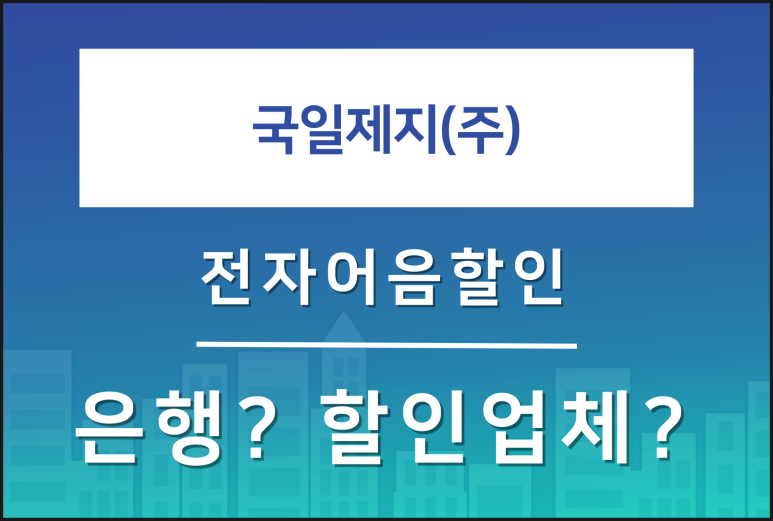 국일제지(주)

전자어음할인

은행? 할인업체?